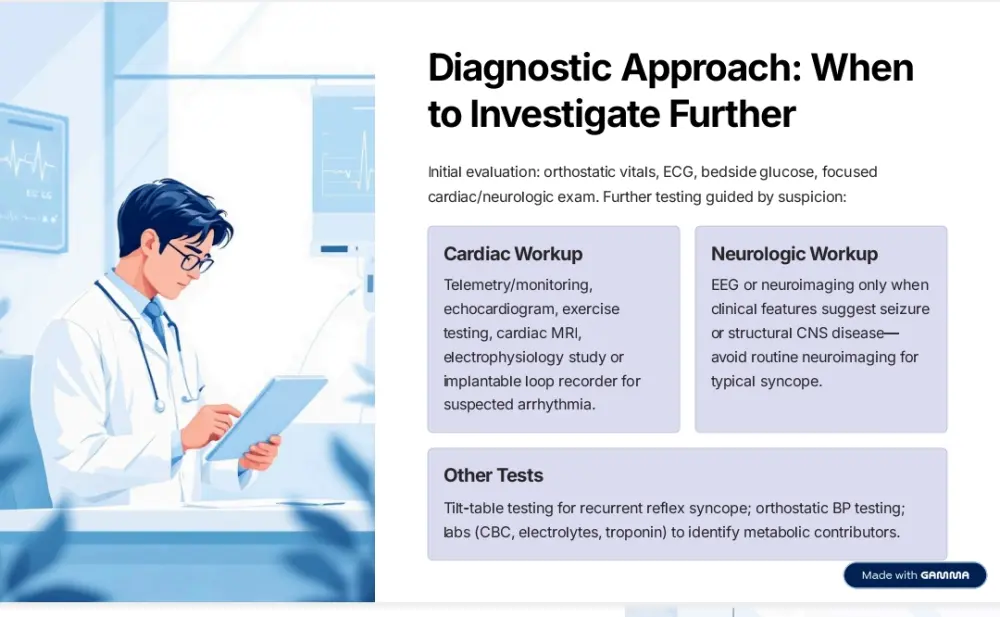 Diagnostic Approach: When to Investigate Further

Initial evaluation: orthostatic vitals, ECG, bedside glucose, focused cardiac/neurologic exam. Further testing guided by suspicion:

Cardiac Workup

Telemetry/monitoring, echocardiogram, exercise testing, cardiac MRI, electrophysiology study or implantable loop recorder for suspected arrhythmia.

Neurologic Workup

EEG or neuroimaging only when clinical features suggest seizure or structural CNS disease—avoid routine neuroimaging for typical syncope.

Other Tests

Tilt-table testing for recurrent reflex syncope; orthostatic BP testing; labs (CBC, electrolytes, troponin) to identify metabolic contributors.

Made with GAMMA